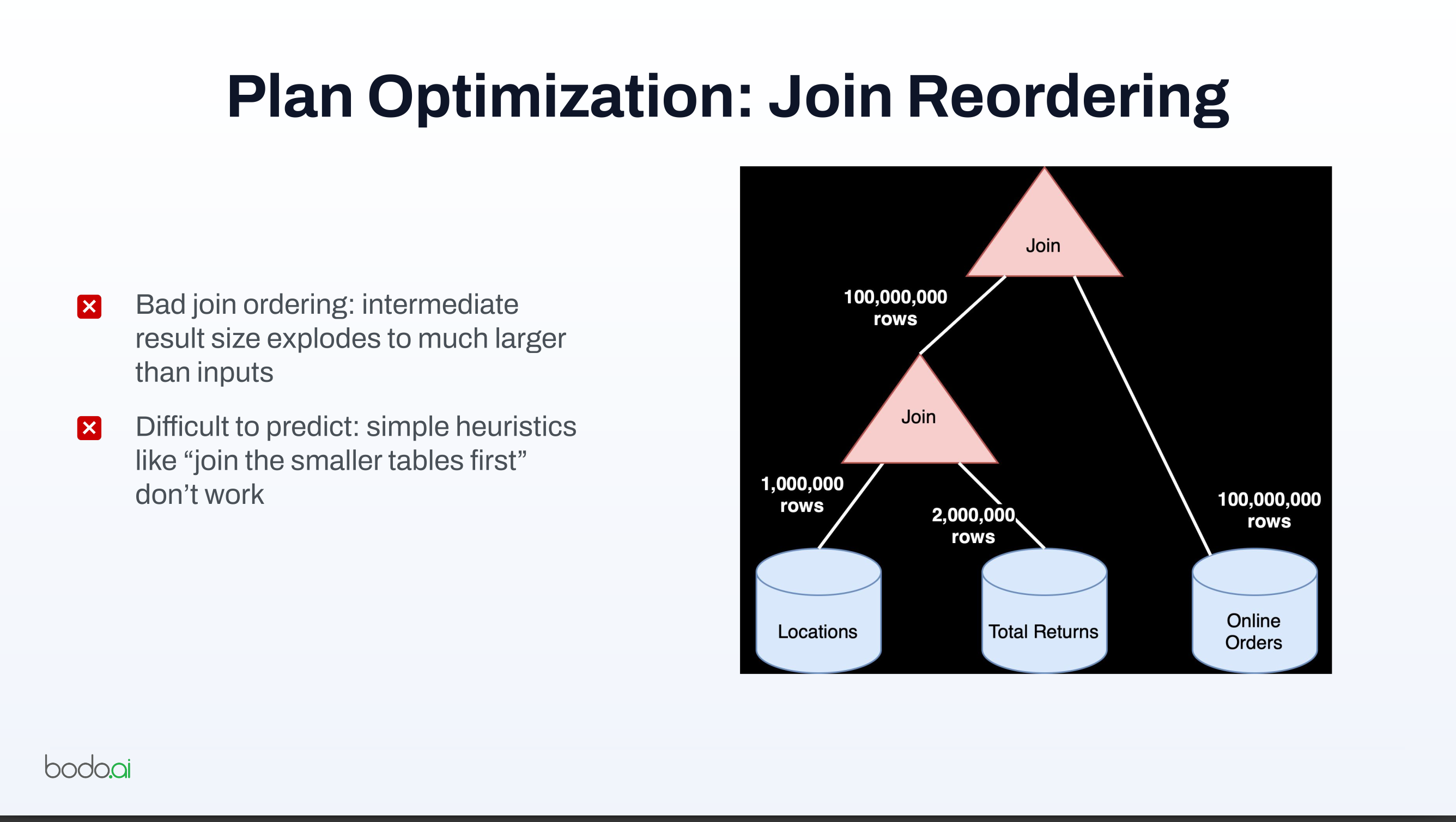 Plan Optimization: Join Reordering

Bad join ordering: intermediate result size explodes to much larger than inputs

Difficult to predict: simple heuristics like “join the smaller tables first” don’t work

Join

100,000,000 rows

Join

1,000,000 rows

2,000,000 rows

100,000,000 rows

Locations

Total Returns

Online Orders

bodo.ai